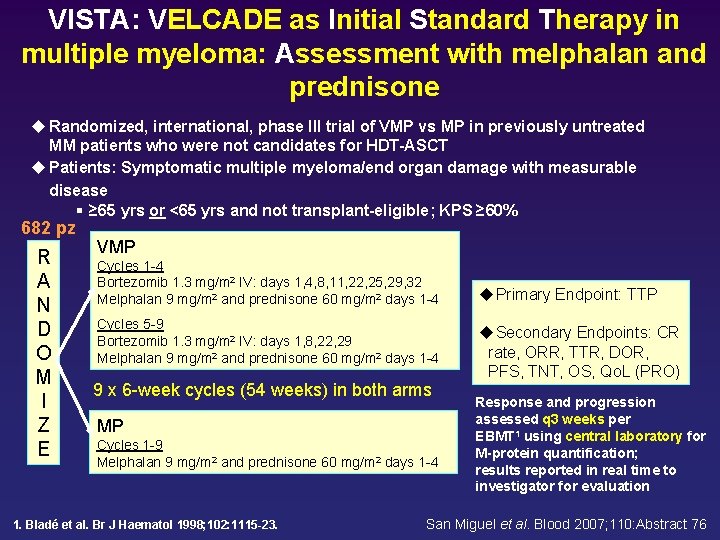 VISTA: VELCADE as Initial Standard Therapy in multiple myeloma: Assessment with melphalan and prednisone

◆ Randomized, international, phase III trial of VMP vs MP in previously untreated MM patients who were not candidates for HDT-ASCT
◆ Patients: Symptomatic multiple myeloma/end organ damage with measurable disease
▪ ≥65 yrs or <65 yrs and not transplant-eligible; KPS ≥60%

682 pz

R A N D O M I Z E

VMP
Cycles 1-4
Bortezomib 1.3 mg/m² IV: days 1,4,8,11,22,25,29,32
Melphalan 9 mg/m² and prednisone 60 mg/m² days 1-4
Cycles 5-9
Bortezomib 1.3 mg/m² IV: days 1,8,22,29
Melphalan 9 mg/m² and prednisone 60 mg/m² days 1-4

9 x 6-week cycles (54 weeks) in both arms

MP
Cycles 1-9
Melphalan 9 mg/m² and prednisone 60 mg/m² days 1-4

◆ Primary Endpoint: TTP

◆ Secondary Endpoints: CR rate, ORR, TTR, DOR, PFS, TNT, OS, QoL (PRO)

Response and progression assessed q3 weeks per EBMT¹ using central laboratory for M-protein quantification; results reported in real time to investigator for evaluation

1. Bladé et al. Br J Haematol 1998;102:1115-23.

San Miguel et al. Blood 2007;110:Abstract 76